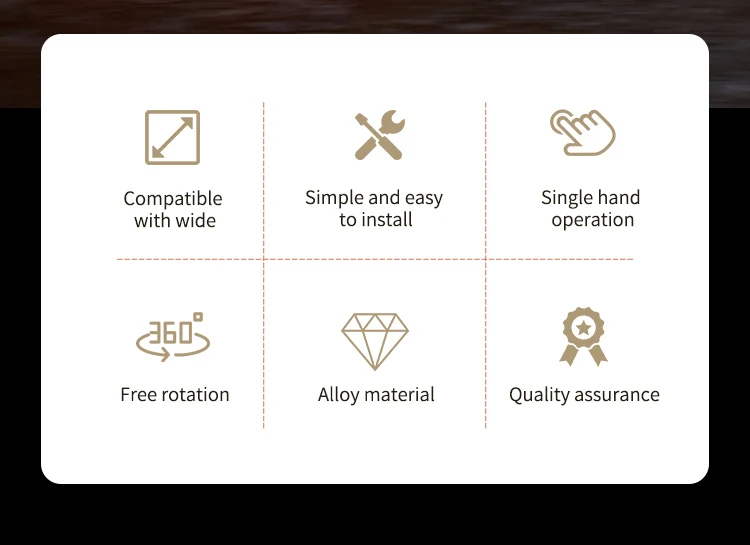 Compatible with wide

Simple and easy to install

Single hand operation

360°

Free rotation

Alloy material

Quality assurance